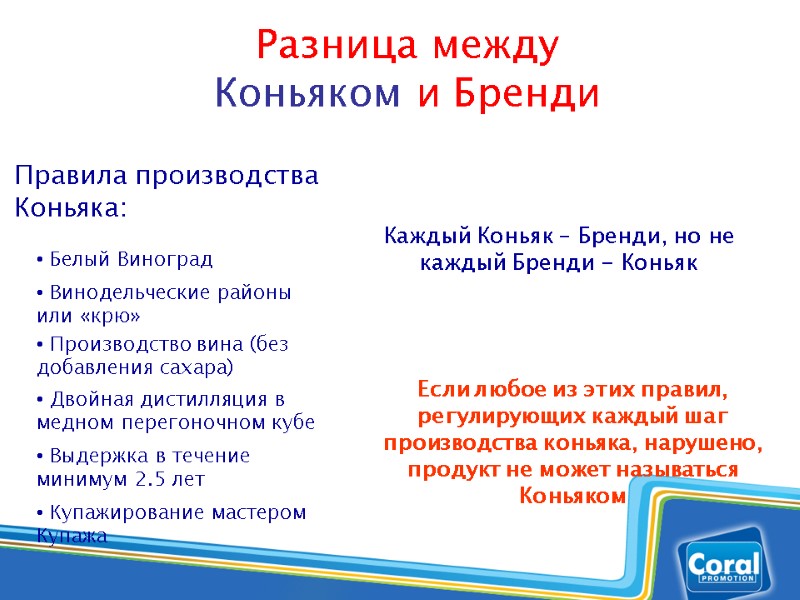 Разница между
Коньяком и Бренди

Правила производства Коньяка:

• Белый Виноград
• Винодельческие районы или «крю»
• Производство вина (без добавления сахара)
• Двойная дистилляция в медном перегоночном кубе
• Выдержка в течение минимум 2.5 лет
• Купажирование мастером Купажа

Каждый Коньяк – Бренди, но не каждый Бренди – Коньяк

Если любое из этих правил, регулирующих каждый шаг производства коньяка, нарушено, продукт не может называться Коньяком

Coral
PROMOTION